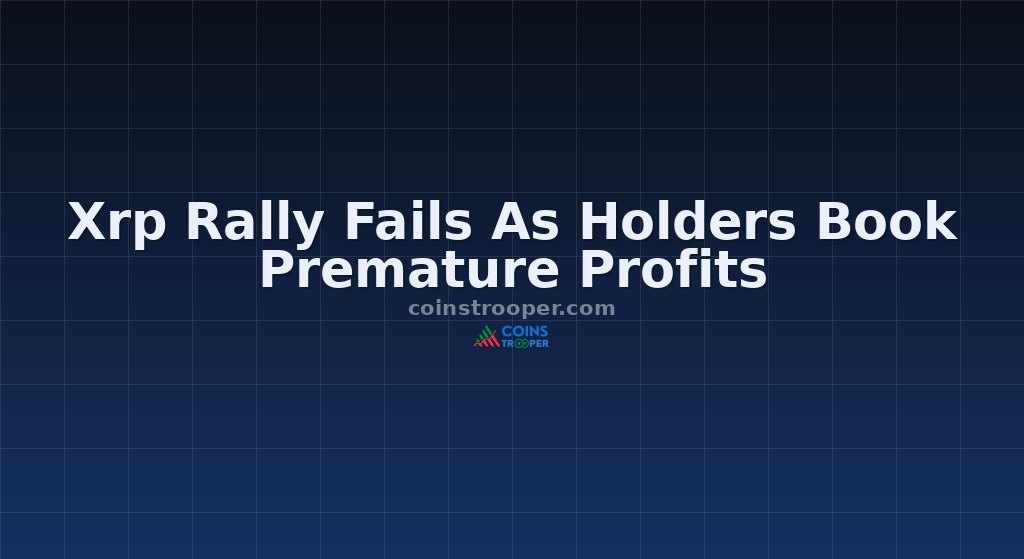 Xrp Rally Fails As Holders Book Premature Profits

coinstrooper.com

COINS TROOPER